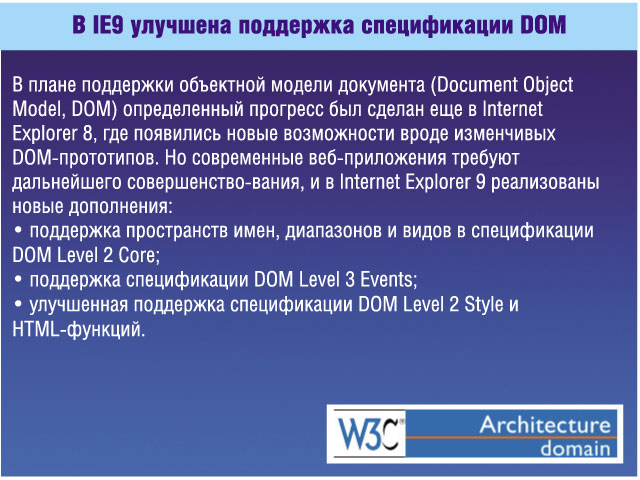 В IE9 улучшена поддержка спецификации DOM

В плане поддержки объектной модели документа (Document Object Model, DOM) определенный прогресс был сделан еще в Internet Explorer 8, где появились новые возможности вроде изменчивых DOM-прототипов. Но современные веб-приложения требуют дальнейшего совершенство-вания, и в Internet Explorer 9 реализованы новые дополнения:
• поддержка пространств имен, диапазонов и видов в спецификации DOM Level 2 Core;
• поддержка спецификации DOM Level 3 Events;
• улучшенная поддержка спецификации DOM Level 2 Style и HTML-функций.

W3C® Architecture domain